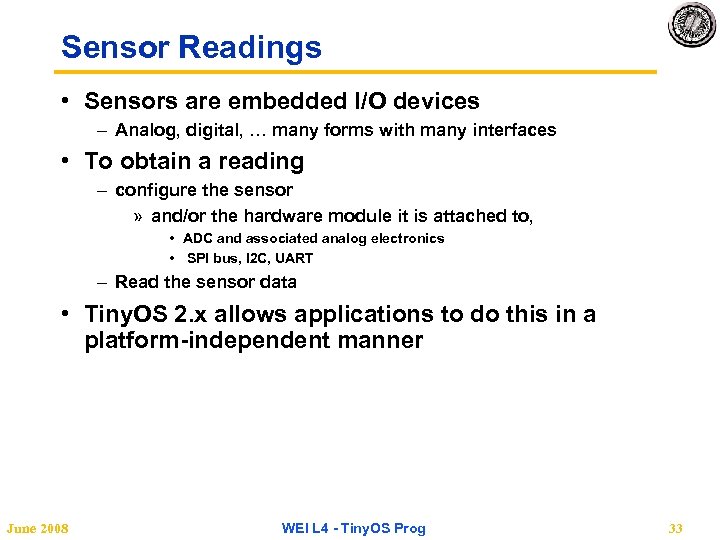 Sensor Readings

• Sensors are embedded I/O devices
– Analog, digital, … many forms with many interfaces

• To obtain a reading
– configure the sensor
» and/or the hardware module it is attached to,
• ADC and associated analog electronics
• SPI bus, I2C, UART
– Read the sensor data

• TinyOS 2.x allows applications to do this in a platform-independent manner

June 2008

WEI L4 - TinyOS Prog

33